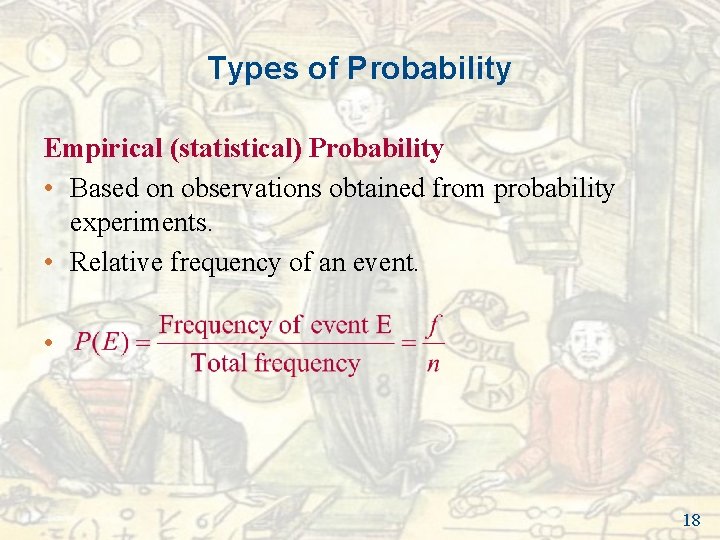 Types of Probability

Empirical (statistical) Probability

• Based on observations obtained from probability experiments.

• Relative frequency of an event.

• $P(E) = \frac{\text{Frequency of event E}}{\text{Total frequency}} = \frac{f}{n}$

18